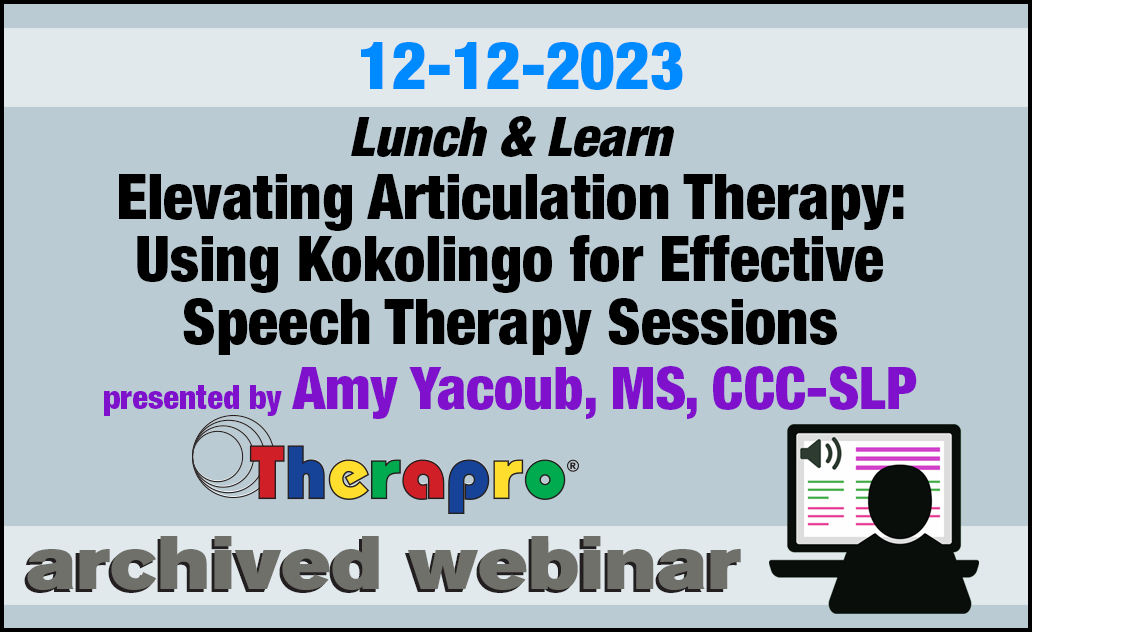 12-12-2023

Lunch & Learn

Elevating Articulation Therapy: Using Kokolingo for Effective Speech Therapy Sessions

presented by Amy Yacoub, MS, CCC-SLP

Therapro®

archived webinar